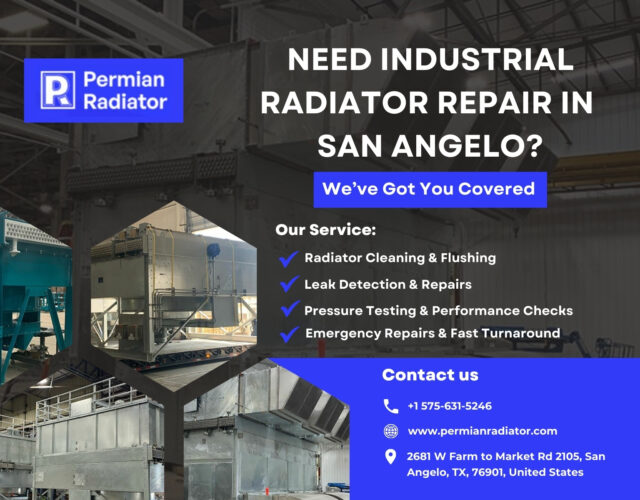 Permian Radiator

NEED INDUSTRIAL RADIATOR REPAIR IN SAN ANGELO?

We've Got You Covered

Our Service:

Radiator Cleaning & Flushing

Leak Detection & Repairs

Pressure Testing & Performance Checks

Emergency Repairs & Fast Turnaround

Contact us

+1 575-631-5246

www.permianradiator.com

2681 W Farm to Market Rd 2105, San Angelo, TX, 76901, United States